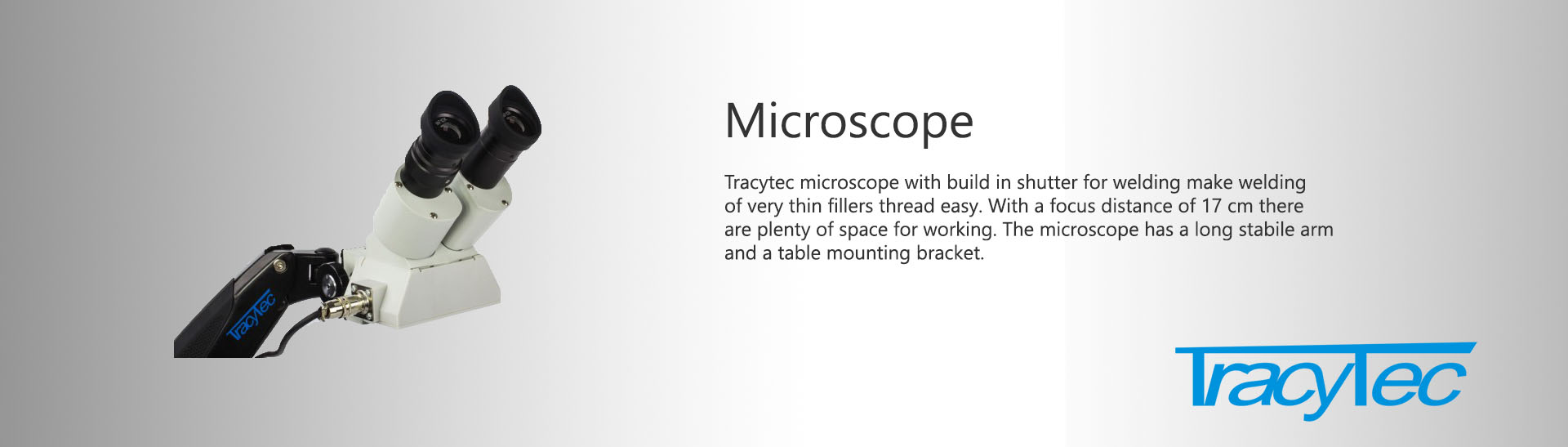 TracyTec

Microscope

Tracytec microscope with build in shutter for welding make welding of very thin fillers thread easy. With a focus distance of 17 cm there are plenty of space for working. The microscope has a long stabile arm and a table mounting bracket.

TracyTec